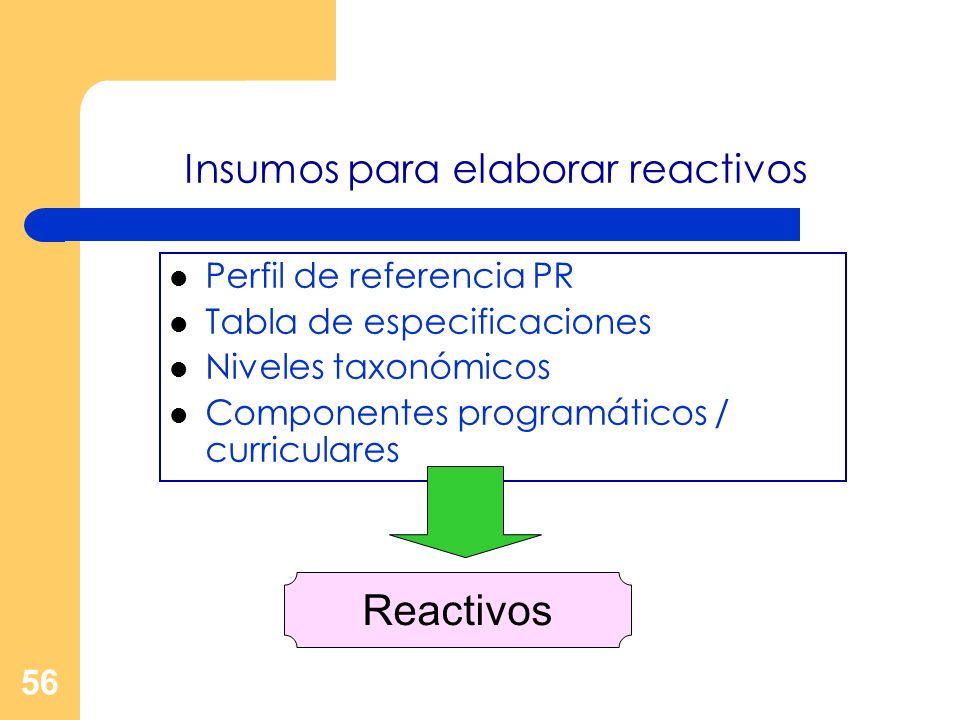 Insumos para elaborar reactivos

- Perfil de referencia PR
- Tabla de especificaciones
- Niveles taxonómicos
- Componentes programáticos / curriculares

Reactivos

56